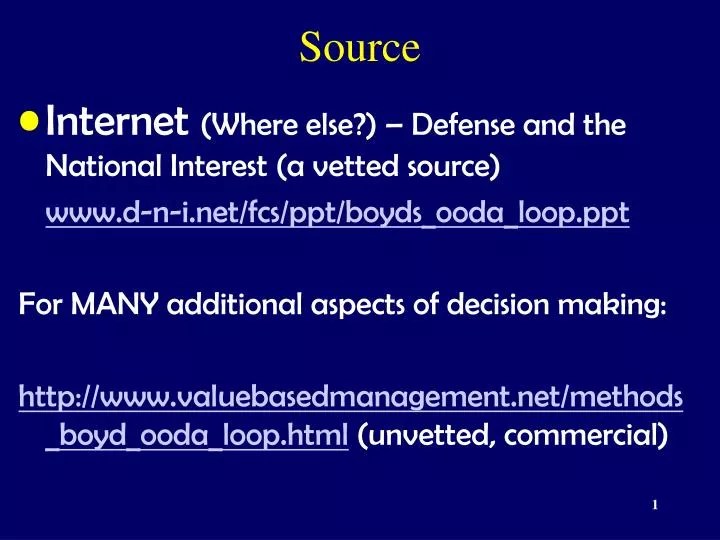 Source

• Internet (Where else?) – Defense and the National Interest (a vetted source) www.d-n-i.net/fcs/ppt/boyds_ooda_loop.ppt

For MANY additional aspects of decision making:

http://www.valuebasedmanagement.net/methods_boyd_ooda_loop.html (unvetted, commercial)

1